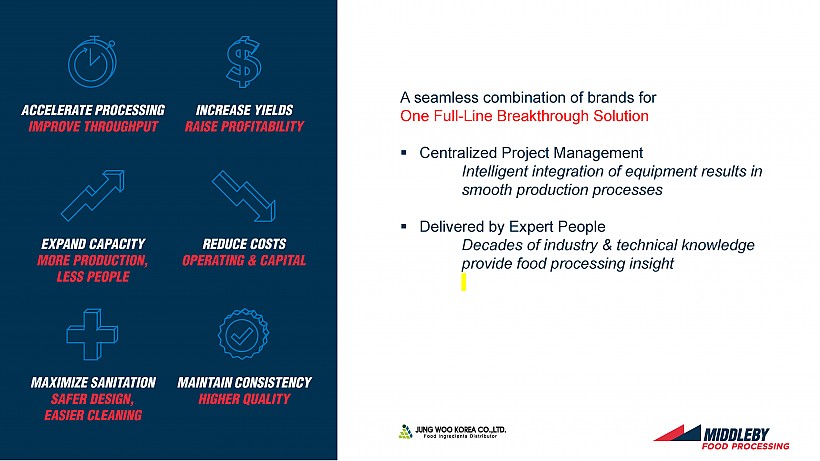 ACCELERATE PROCESSING
IMPROVE THROUGHPUT

INCREASE YIELDS
RAISE PROFITABILITY

EXPAND CAPACITY
MORE PRODUCTION, LESS PEOPLE

REDUCE COSTS
OPERATING & CAPITAL

MAXIMIZE SANITATION
SAFER DESIGN, EASIER CLEANING

MAINTAIN CONSISTENCY
HIGHER QUALITY

A seamless combination of brands for
One Full-Line Breakthrough Solution

▪ Centralized Project Management
Intelligent integration of equipment results in smooth production processes

▪ Delivered by Expert People
Decades of industry & technical knowledge provide food processing insight

JUNG WOO KOREA CO.,LTD.
Food Ingredients Distributor

MIDDLEBY
FOOD PROCESSING